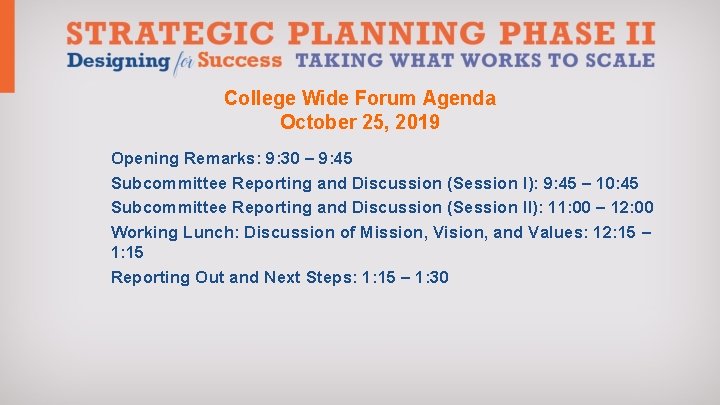 STRATEGIC PLANNING PHASE II
Designing for Success TAKING WHAT WORKS TO SCALE

College Wide Forum Agenda
October 25, 2019

Opening Remarks: 9:30 – 9:45

Subcommittee Reporting and Discussion (Session I): 9:45 – 10:45

Subcommittee Reporting and Discussion (Session II): 11:00 – 12:00

Working Lunch: Discussion of Mission, Vision, and Values: 12:15 – 1:15

Reporting Out and Next Steps: 1:15 – 1:30